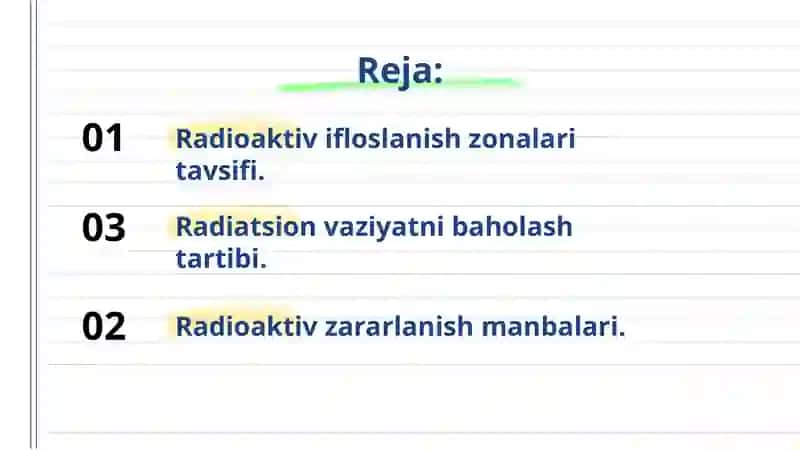 Reja:

01 Radioaktiv ifloslanish zonalari tavsifi.

03 Radiatsion vaziyatni baholash tartibi.

02 Radioaktiv zararlanish manbalari.